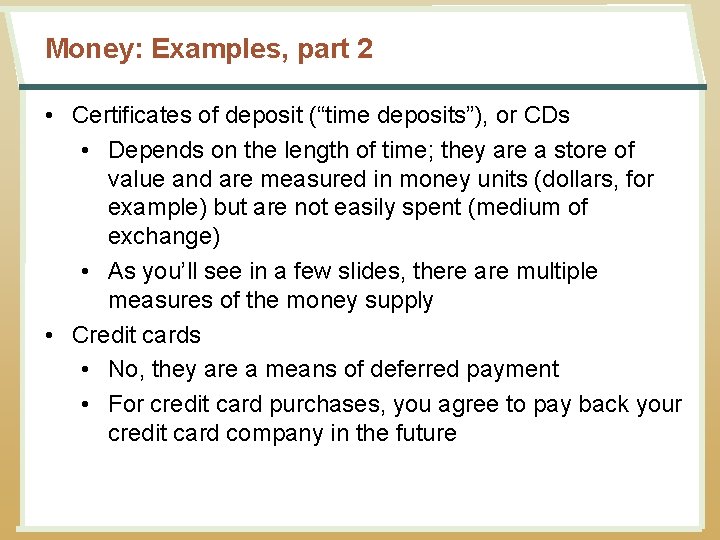 Money: Examples, part 2

• Certificates of deposit (“time deposits”), or CDs
  • Depends on the length of time; they are a store of value and are measured in money units (dollars, for example) but are not easily spent (medium of exchange)
  • As you’ll see in a few slides, there are multiple measures of the money supply
• Credit cards
  • No, they are a means of deferred payment
  • For credit card purchases, you agree to pay back your credit card company in the future